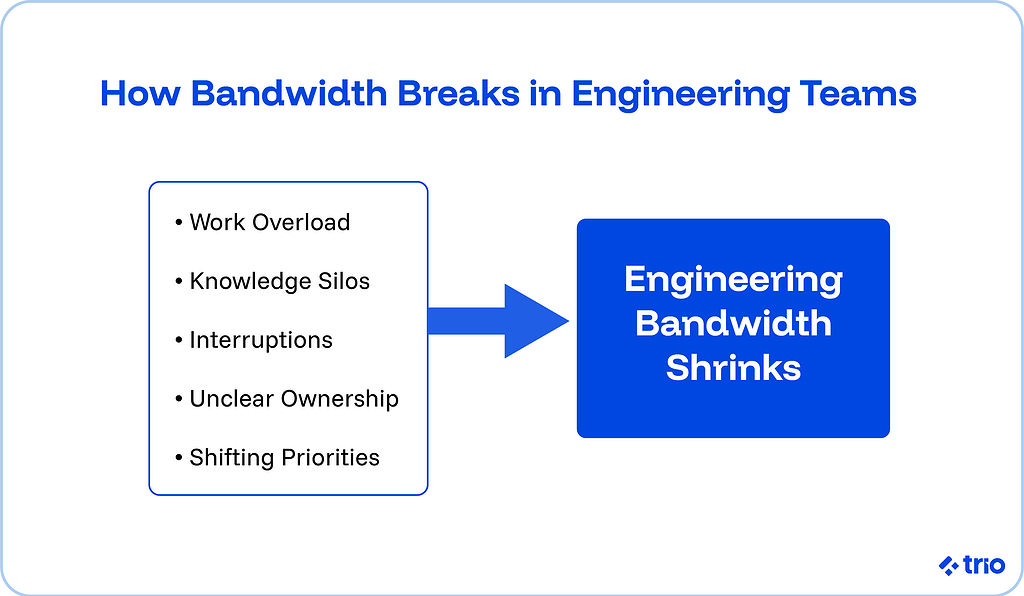 How Bandwidth Breaks in Engineering Teams

• Work Overload
• Knowledge Silos
• Interruptions
• Unclear Ownership
• Shifting Priorities

Engineering Bandwidth Shrinks

trio